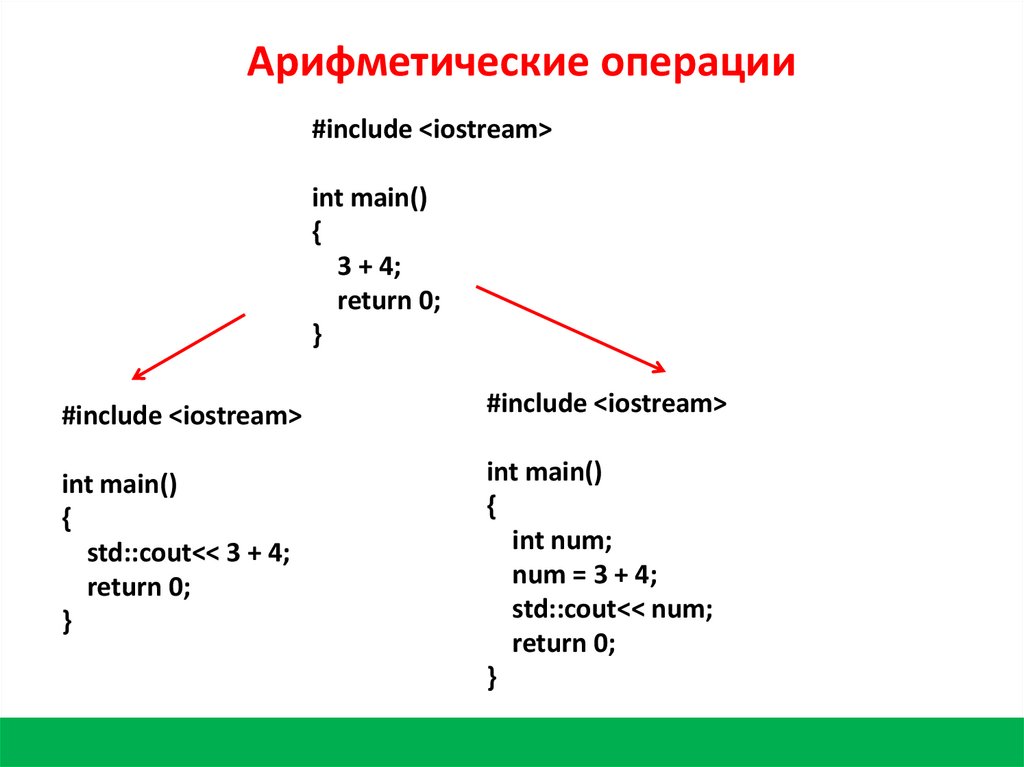 Арифметические операции

#include <iostream>

int main()
{
    3 + 4;
    return 0;
}

#include <iostream>

int main()
{
    std::cout<< 3 + 4;
    return 0;
}

#include <iostream>

int main()
{
    int num;
    num = 3 + 4;
    std::cout<< num;
    return 0;
}